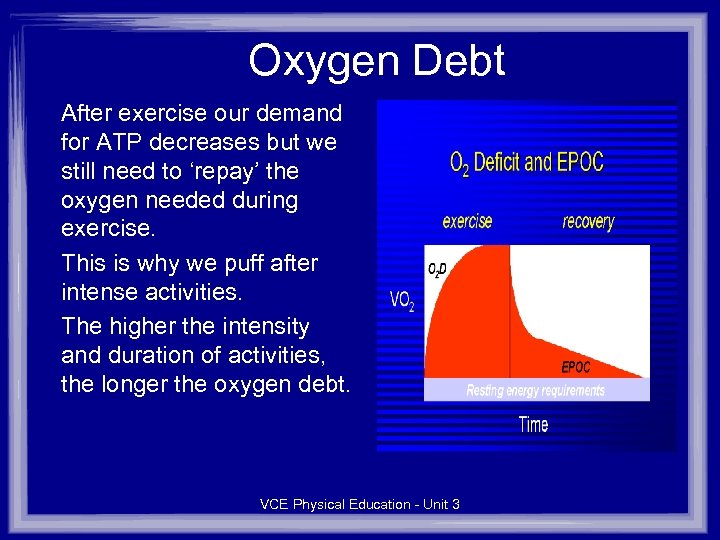 Oxygen Debt

After exercise our demand for ATP decreases but we still need to 'repay' the oxygen needed during exercise.

This is why we puff after intense activities.

The higher the intensity and duration of activities, the longer the oxygen debt.

$O_2$ Deficit and EPOC

exercise

recovery

$O_2D$

$VO_2$

EPOC

Resting energy requirements

Time

VCE Physical Education - Unit 3